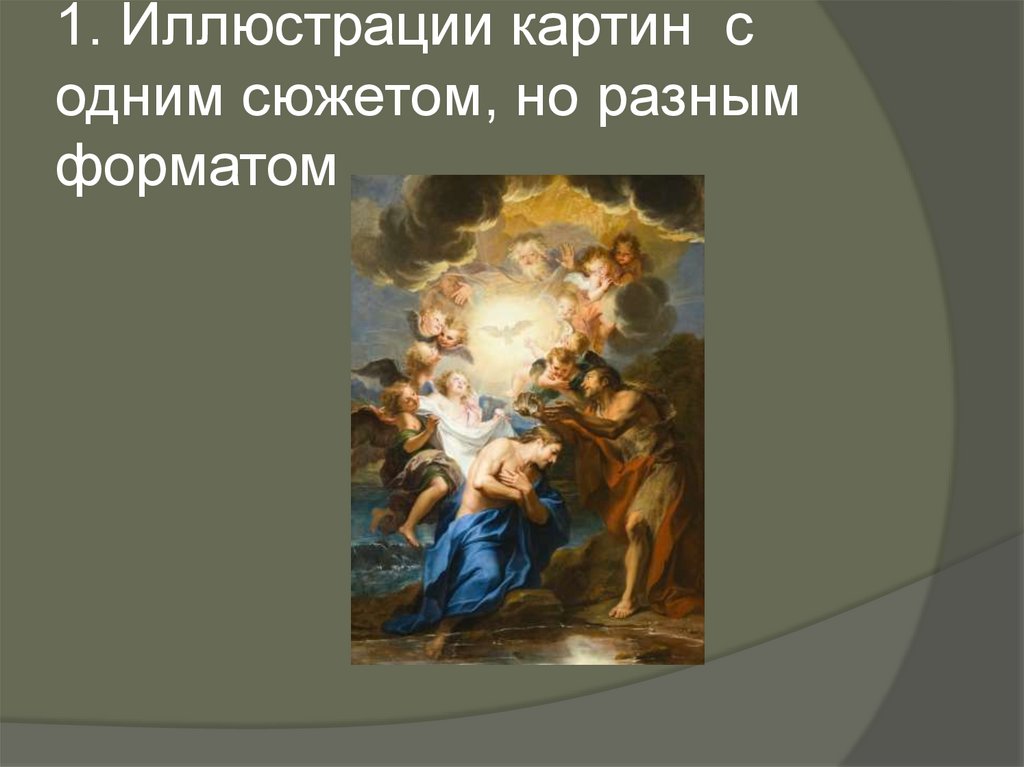 1. Иллюстрации картин с одним сюжетом, но разным форматом